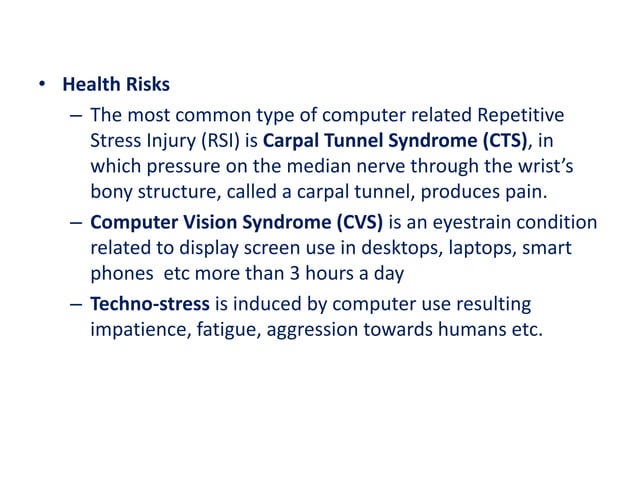 • Health Risks

– The most common type of computer related Repetitive Stress Injury (RSI) is Carpal Tunnel Syndrome (CTS), in which pressure on the median nerve through the wrist's bony structure, called a carpal tunnel, produces pain.

– Computer Vision Syndrome (CVS) is an eyestrain condition related to display screen use in desktops, laptops, smart phones etc more than 3 hours a day

– Techno-stress is induced by computer use resulting impatience, fatigue, aggression towards humans etc.